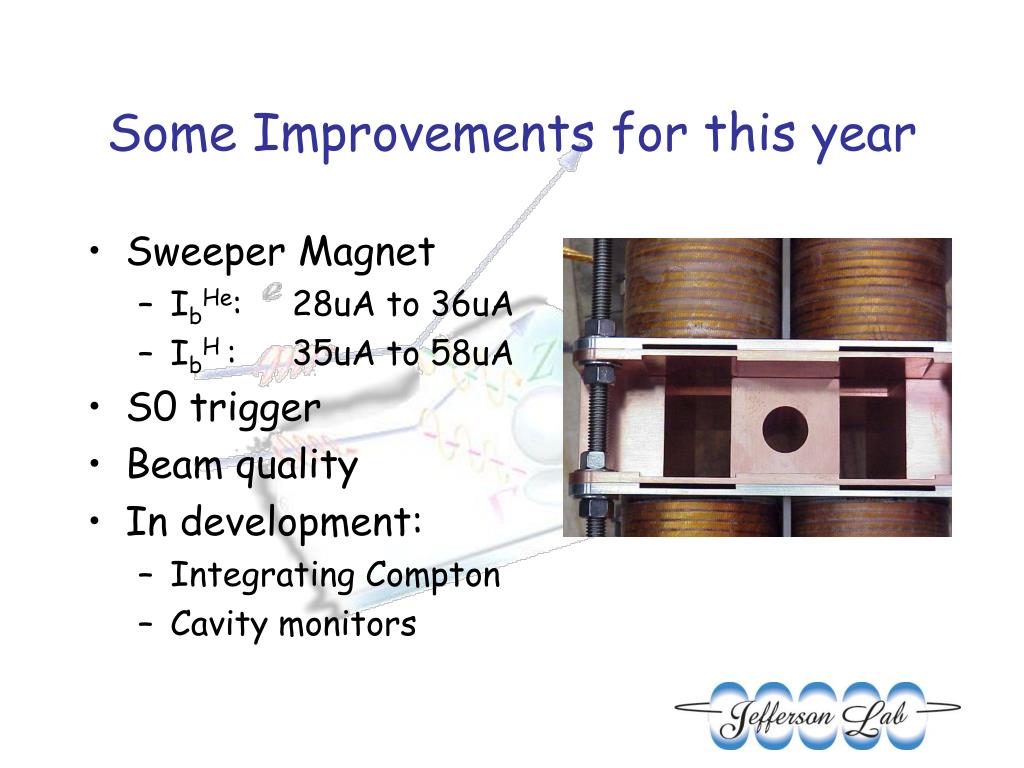 Some Improvements for this year

• Sweeper Magnet
  – $I_b^{He}$: 28uA to 36uA
  – $I_b^{H}$: 35uA to 58uA
• S0 trigger
• Beam quality
• In development:
  – Integrating Compton
  – Cavity monitors

Jefferson Lab